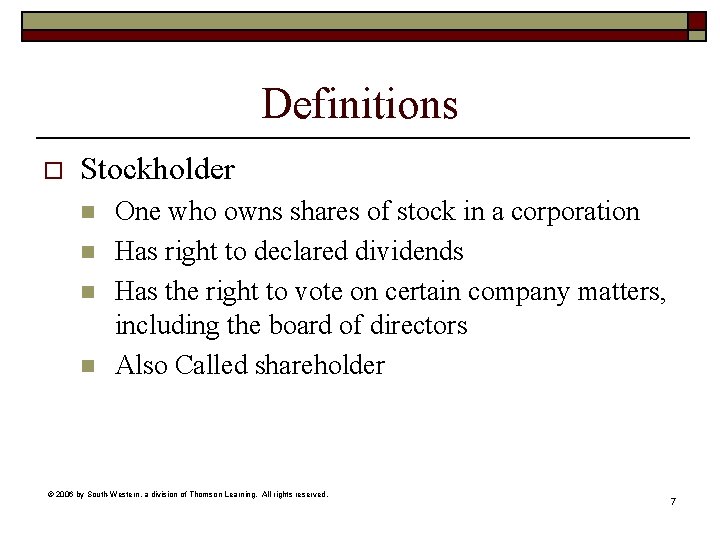 Definitions

Stockholder

One who owns shares of stock in a corporation

Has right to declared dividends

Has the right to vote on certain company matters, including the board of directors

Also Called shareholder

© 2006 by South Western, a division of Thomson Learning. All rights reserved.

7